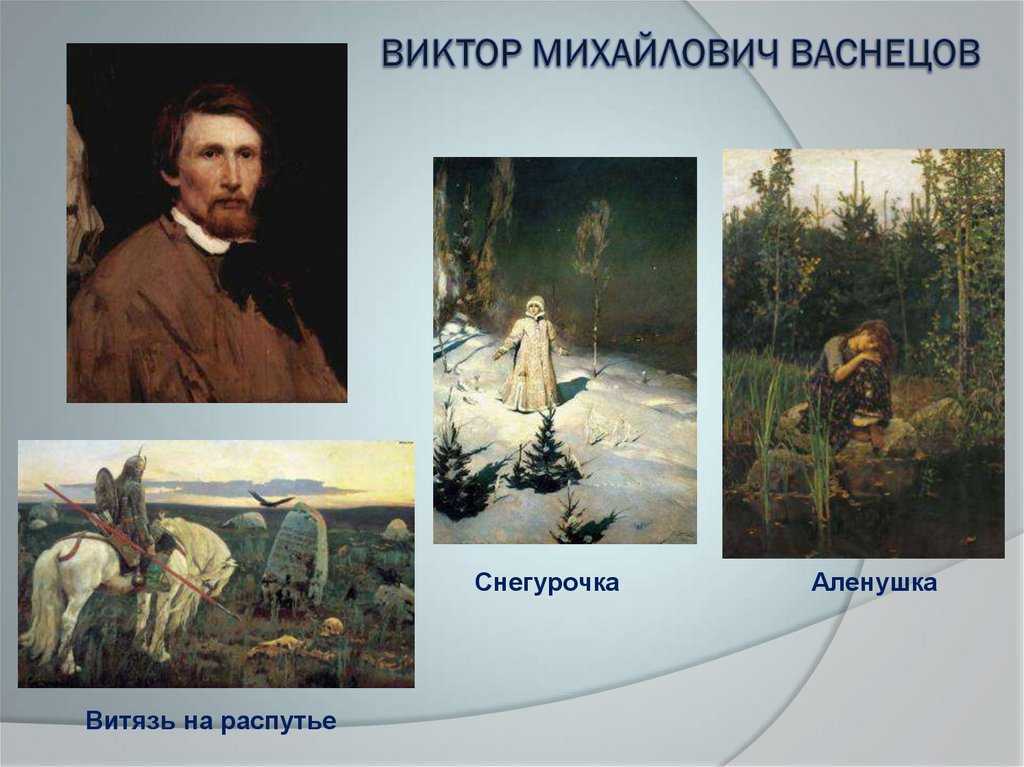 ВИКТОР МИХАЙЛОВИЧ ВАСНЕЦОВ

Снегурочка

Аленушка

Витязь на распутье